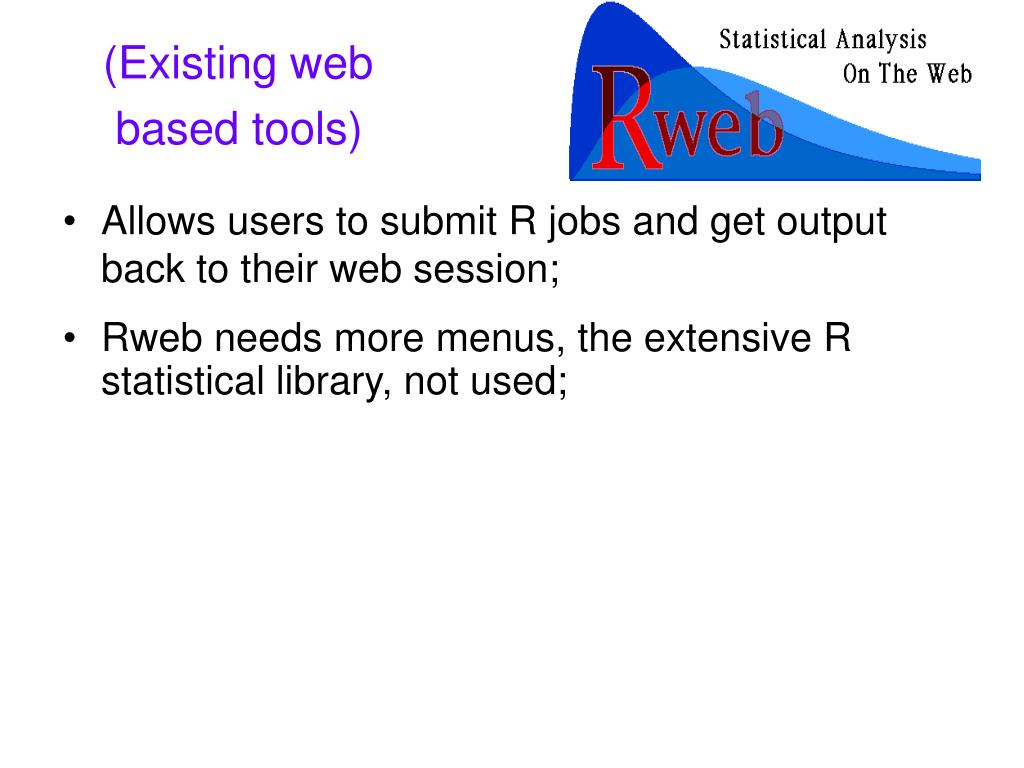 (Existing web based tools)

Statistical Analysis On The Web

Rweb

• Allows users to submit R jobs and get output back to their web session;

• Rweb needs more menus, the extensive R statistical library, not used;